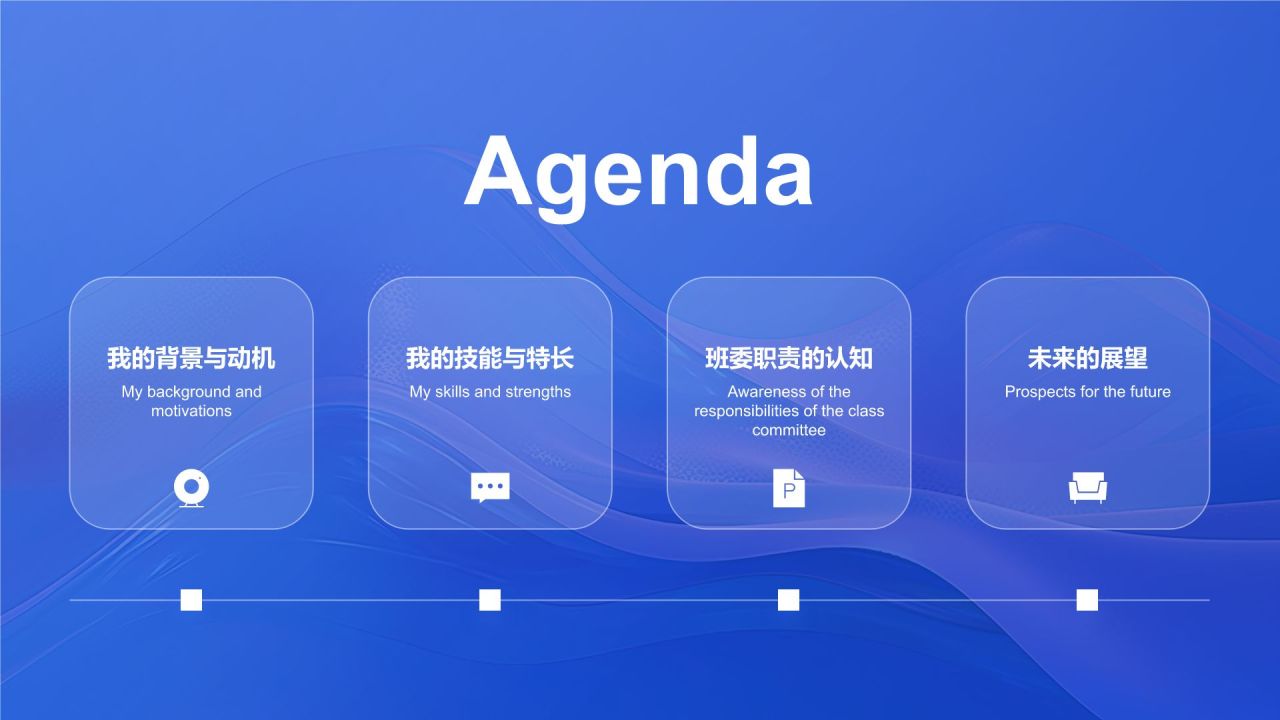 Agenda

我的背景与动机
My background and motivations

我的技能与特长
My skills and strengths

班委职责的认知
Awareness of the responsibilities of the class committee

P

未来的展望
Prospects for the future